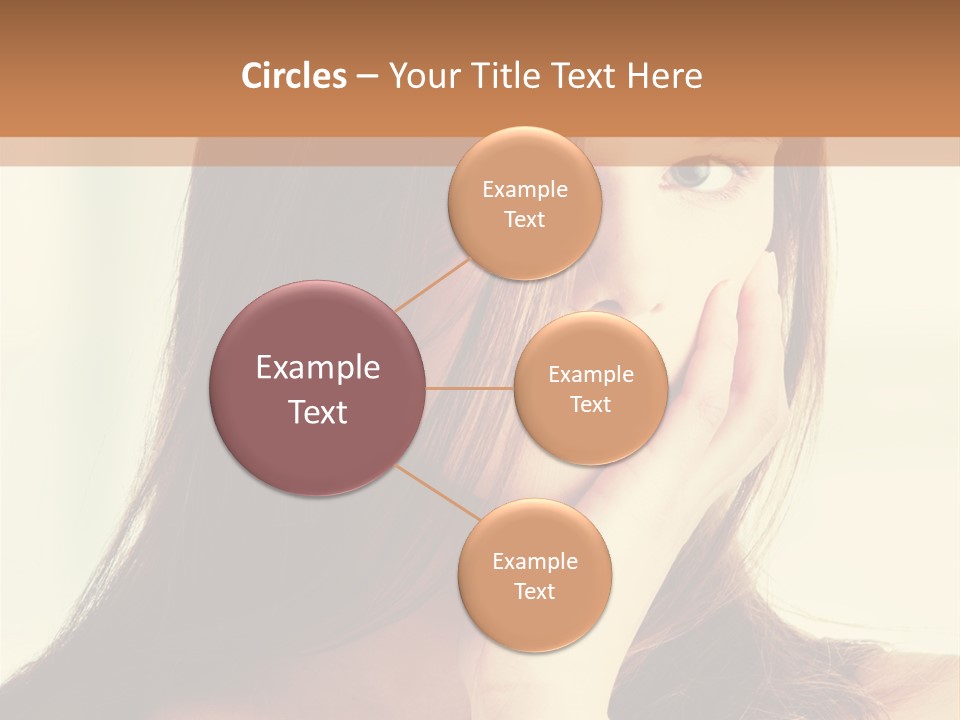 Circles – Your Title Text Here

Example Text

Example Text

Example Text

Example Text